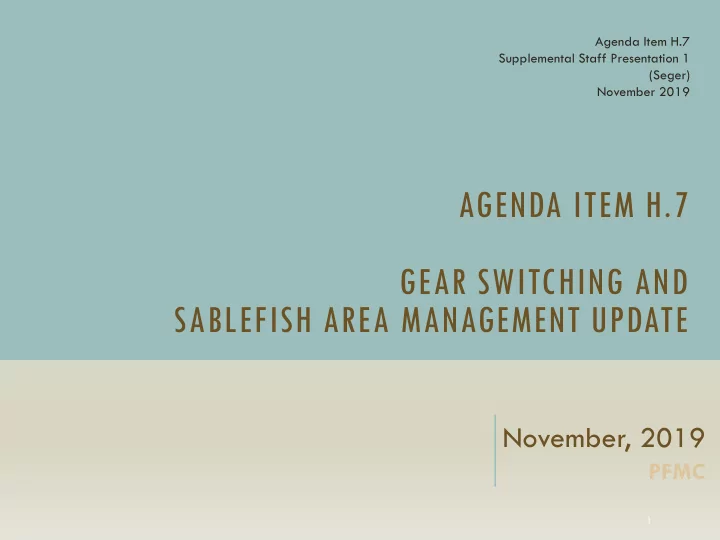 Agenda Item H.7
Supplemental Staff Presentation 1
(Seger)
November 2019

AGENDA ITEM H.7

GEAR SWITCHING AND
SABLEFISH AREA MANAGEMENT UPDATE

November, 2019
PFMC

1